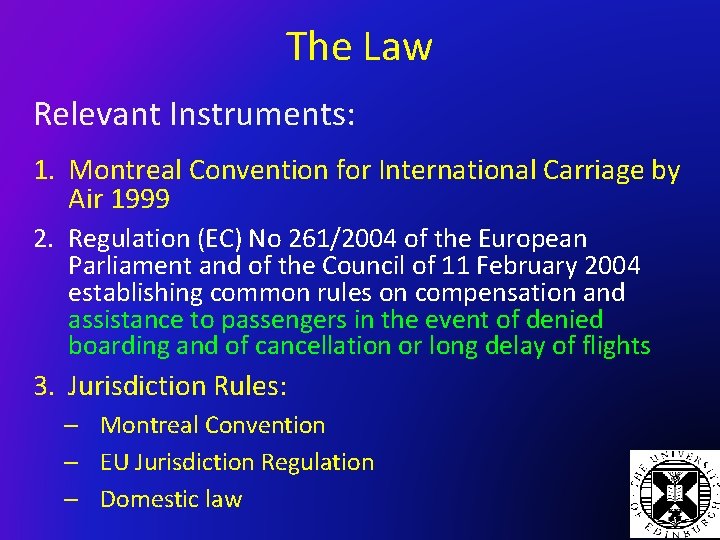 The Law

Relevant Instruments:

1. Montreal Convention for International Carriage by Air 1999

2. Regulation (EC) No 261/2004 of the European Parliament and of the Council of 11 February 2004 establishing common rules on compensation and assistance to passengers in the event of denied boarding and of cancellation or long delay of flights

3. Jurisdiction Rules:
– Montreal Convention
– EU Jurisdiction Regulation
– Domestic law

THE UNIVERSITY OF EDINBURGH